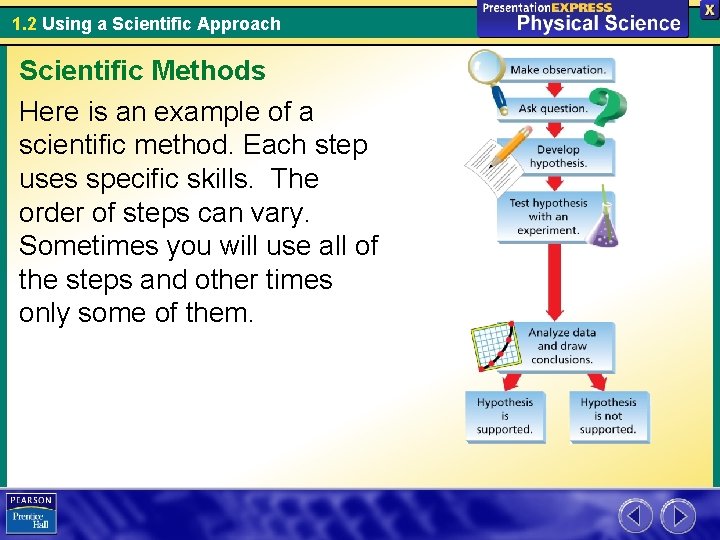 1.2 Using a Scientific Approach

PresentationEXPRESS
Physical Science

X

Scientific Methods

Here is an example of a scientific method. Each step uses specific skills. The order of steps can vary. Sometimes you will use all of the steps and other times only some of them.

Make observation.

Ask question.

Develop hypothesis.

Test hypothesis with an experiment.

Analyze data and draw conclusions.

Hypothesis is supported.

Hypothesis is not supported.

PEARSON
Prentice Hall